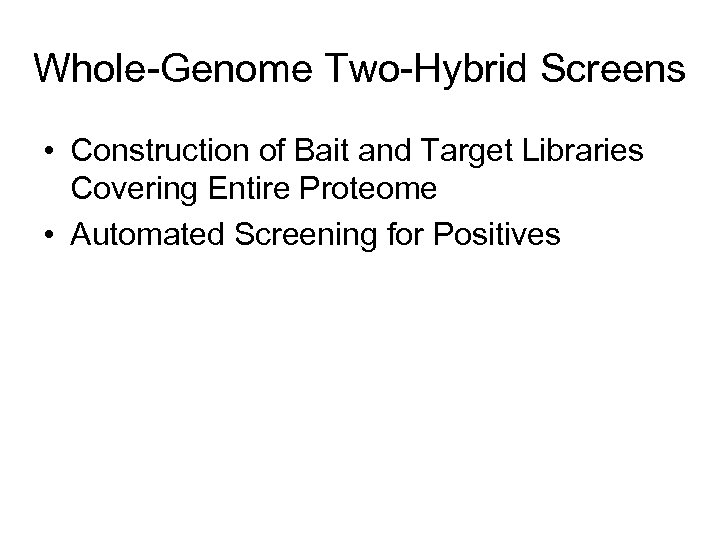 Whole-Genome Two-Hybrid Screens

• Construction of Bait and Target Libraries Covering Entire Proteome
• Automated Screening for Positives